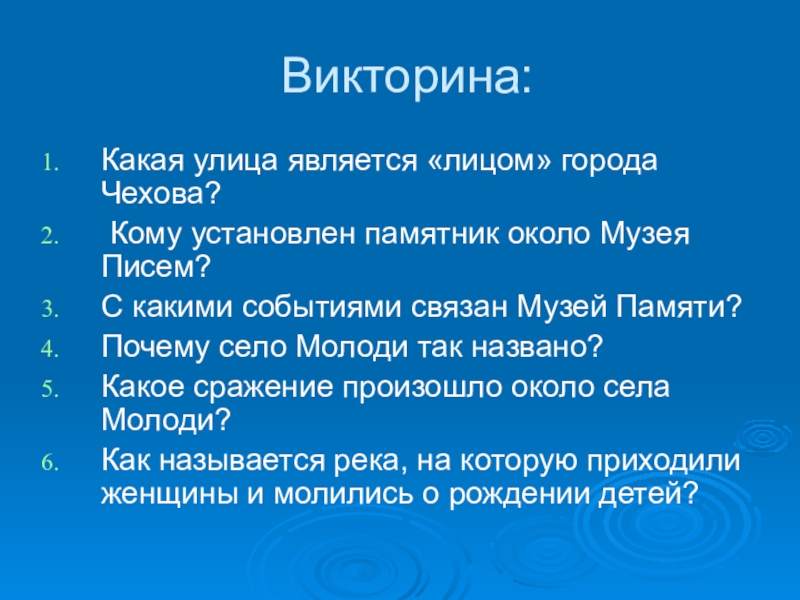 Викторина:

1. Какая улица является «лицом» города Чехова?
2. Кому установлен памятник около Музея Писем?
3. С какими событиями связан Музей Памяти?
4. Почему село Молоди так названо?
5. Какое сражение произошло около села Молоди?
6. Как называется река, на которую приходили женщины и молились о рождении детей?